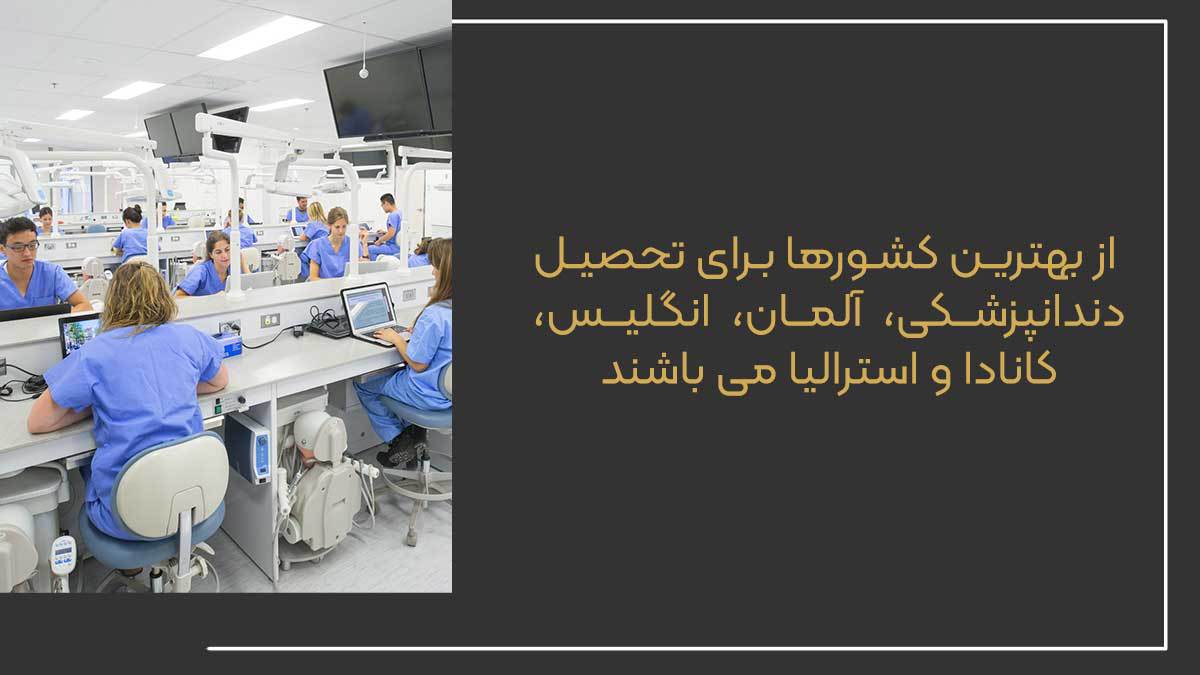 از بهترین کشورها برای تحصیل دندانپزشکی، آلمان، انگلیس، کانادا و استرالیا می باشند